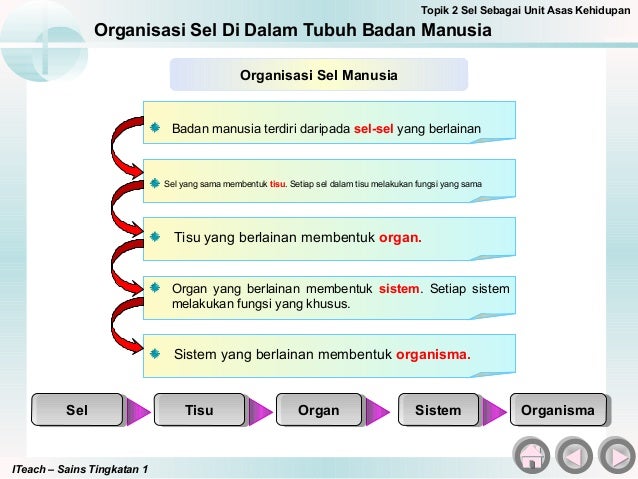 Topik 2 Sel Sebagai Unit Asas Kehidupan

Organisasi Sel Di Dalam Tubuh Badan Manusia

Organisasi Sel Manusia

Badan manusia terdiri daripada sel-sel yang berlainan

Sel yang sama membentuk tisu. Setiap sel dalam tisu melakukan fungsi yang sama

Tisu yang berlainan membentuk organ.

Organ yang berlainan membentuk sistem. Setiap sistem melakukan fungsi yang khusus.

Sistem yang berlainan membentuk organisma.

Sel

Tisu

Organ

Sistem

Organisma

ITeach – Sains Tingkatan 1